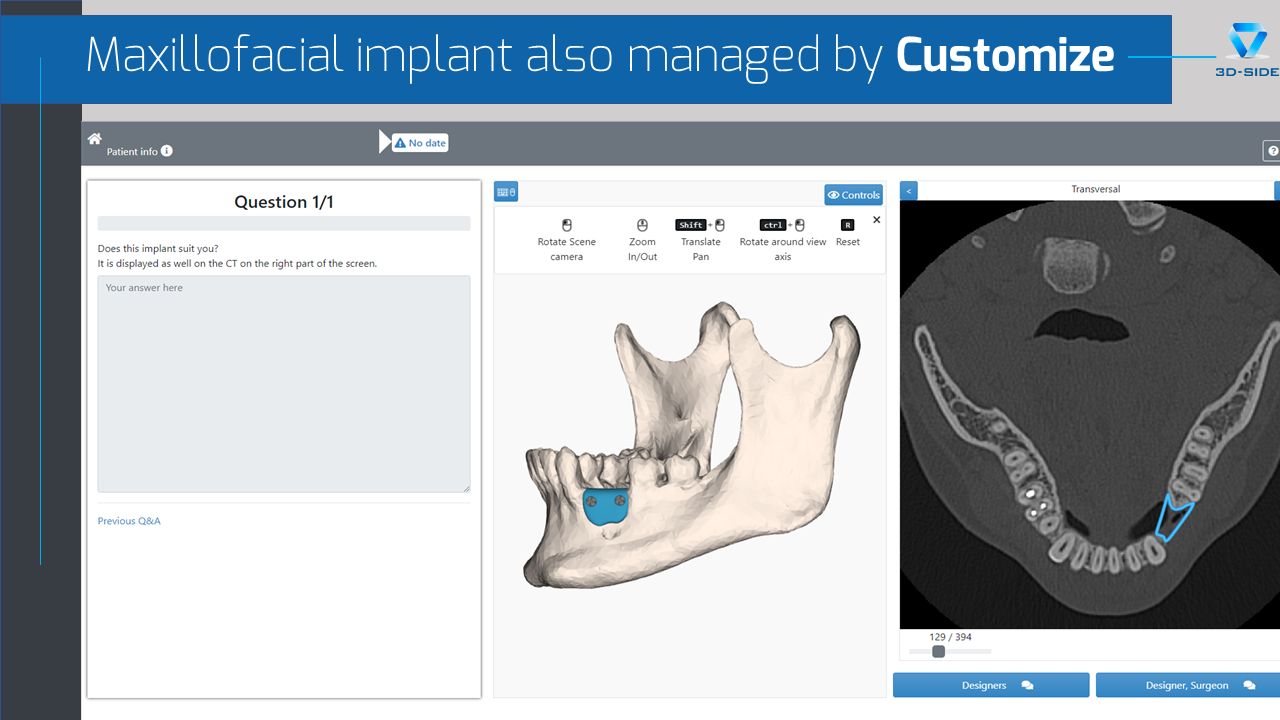 Maxillofacial implant also managed by **Customize**

3D-SIDE

Patient info

No date

Question 1/1

Does this implant suit you?
It is displayed as well on the CT on the right part of the screen.

Your answer here

Previous Q&A

Controls

Rotate Scene camera

Zoom In/Out

Shift + Translate Pan

ctrl + Rotate around view axis

R Reset

<

Transversal

129 / 394

Designers

Designer, Surgeon